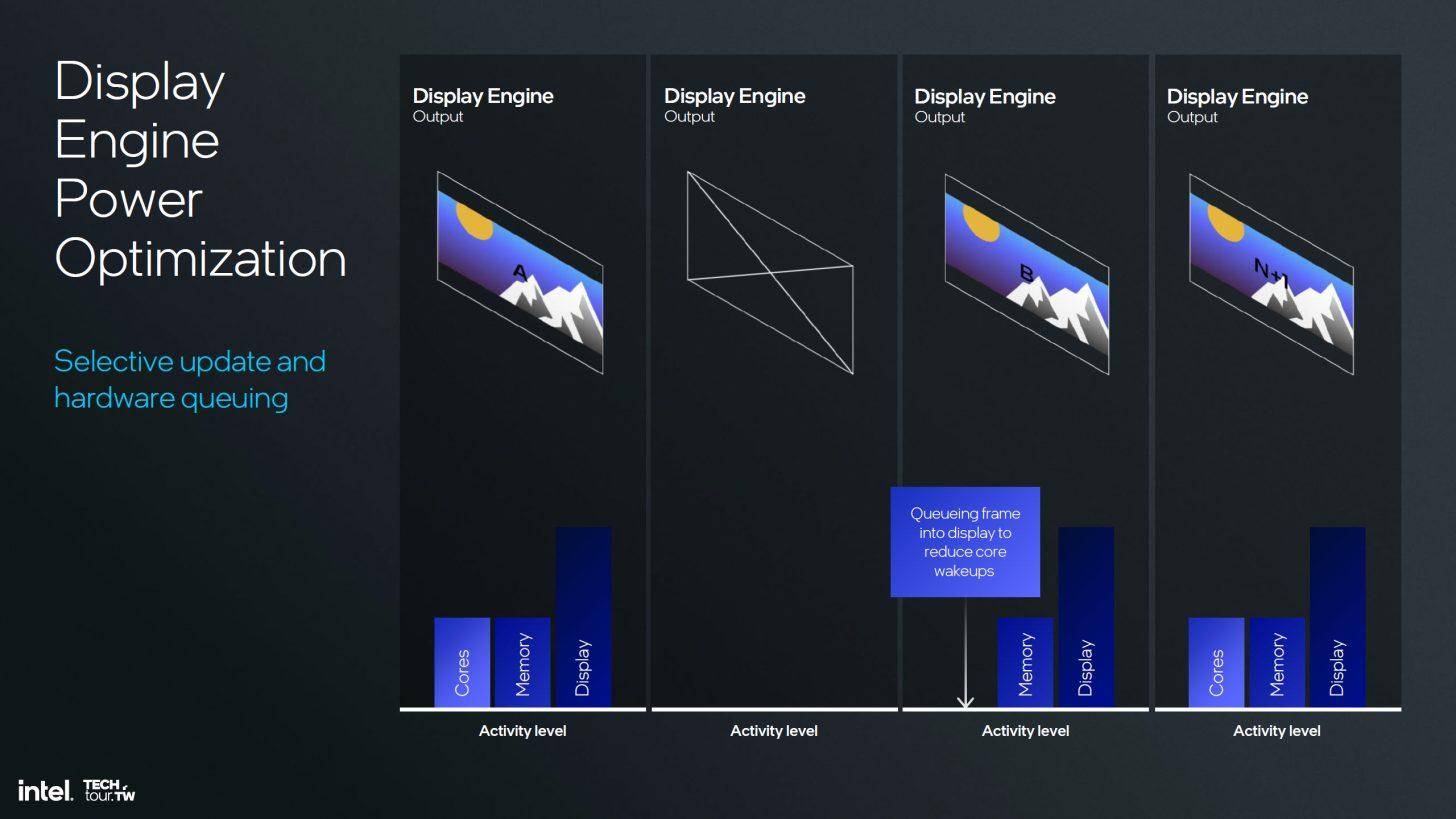 Display Engine Power Optimization

Selective update and hardware queuing

Display Engine
Output

A

Cores
Memory
Display

Activity level

Display Engine
Output

Activity level

Display Engine
Output

B

Queueing frame into display to reduce core wakeups

Memory
Display

Activity level

Display Engine
Output

N+1

Cores
Memory
Display

Activity level

intel. TECH tour.TW